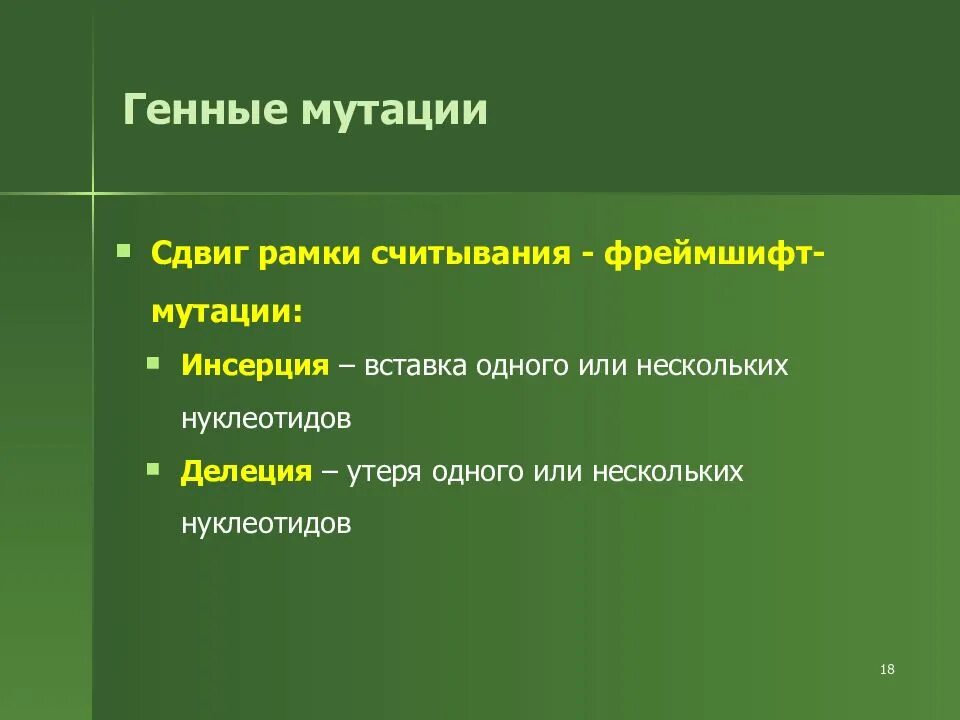 Генные мутации

Сдвиг рамки считывания - фреймшифт-мутации:

Инсерция – вставка одного или нескольких нуклеотидов

Делеция – утеря одного или нескольких нуклеотидов

18